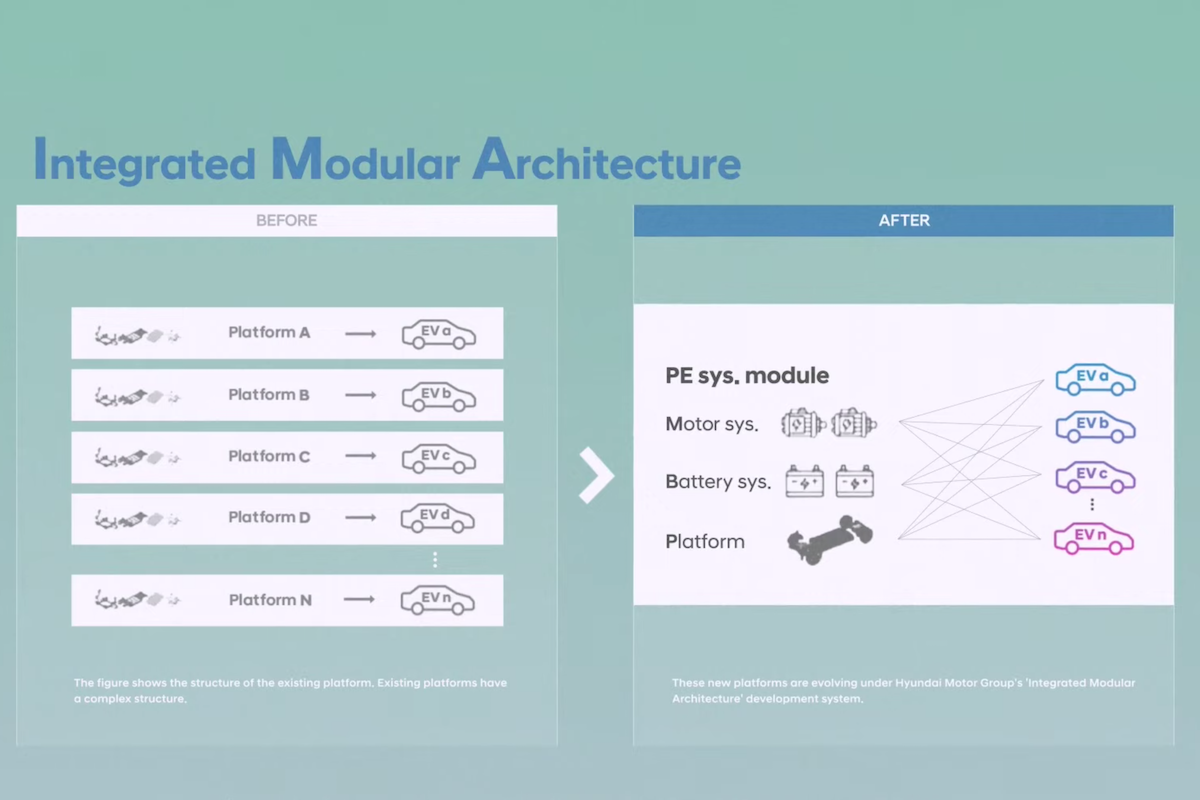 Integrated Modular Architecture

BEFORE

Platform A → EV a

Platform B → EV b

Platform C → EV c

Platform D → EV d

⋮

Platform N → EV n

The figure shows the structure of the existing platform. Existing platforms have a complex structure.

AFTER

PE sys. module

Motor sys.

Battery sys.

Platform

EV a

EV b

EV c

⋮

EV n

These new platforms are evolving under Hyundai Motor Group's 'Integrated Modular Architecture' development system.